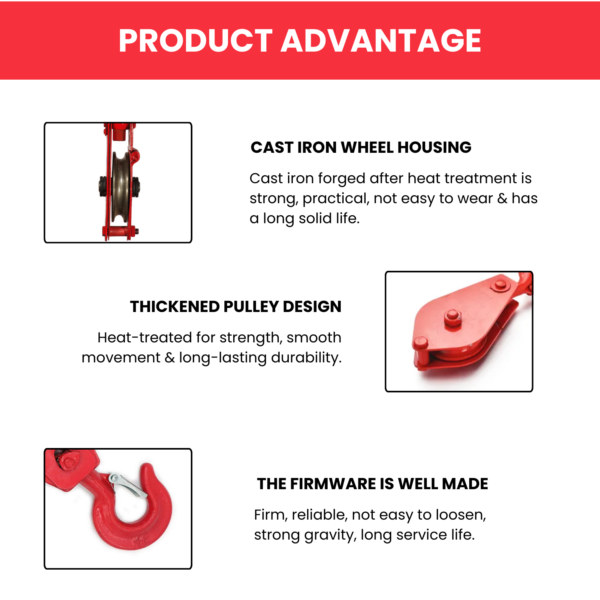 PRODUCT ADVANTAGE

CAST IRON WHEEL HOUSING

Cast iron forged after heat treatment is strong, practical, not easy to wear & has a long solid life.

THICKENED PULLEY DESIGN

Heat-treated for strength, smooth movement & long-lasting durability.

THE FIRMWARE IS WELL MADE

Firm, reliable, not easy to loosen, strong gravity, long service life.